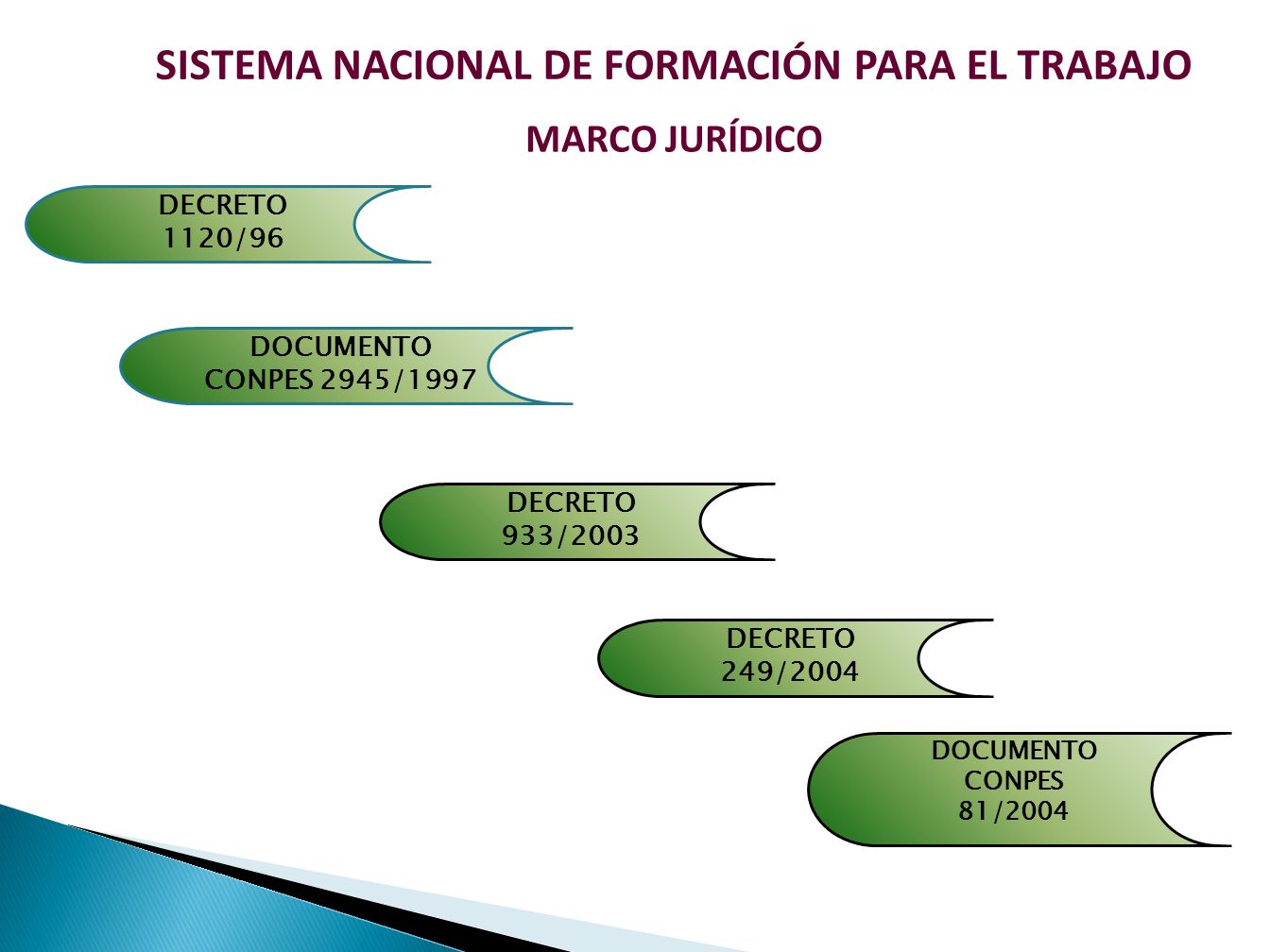 SISTEMA NACIONAL DE FORMACIÓN PARA EL TRABAJO

MARCO JURÍDICO

DECRETO
1120/96

DOCUMENTO
CONPES 2945/1997

DECRETO
933/2003

DECRETO
249/2004

DOCUMENTO
CONPES
81/2004